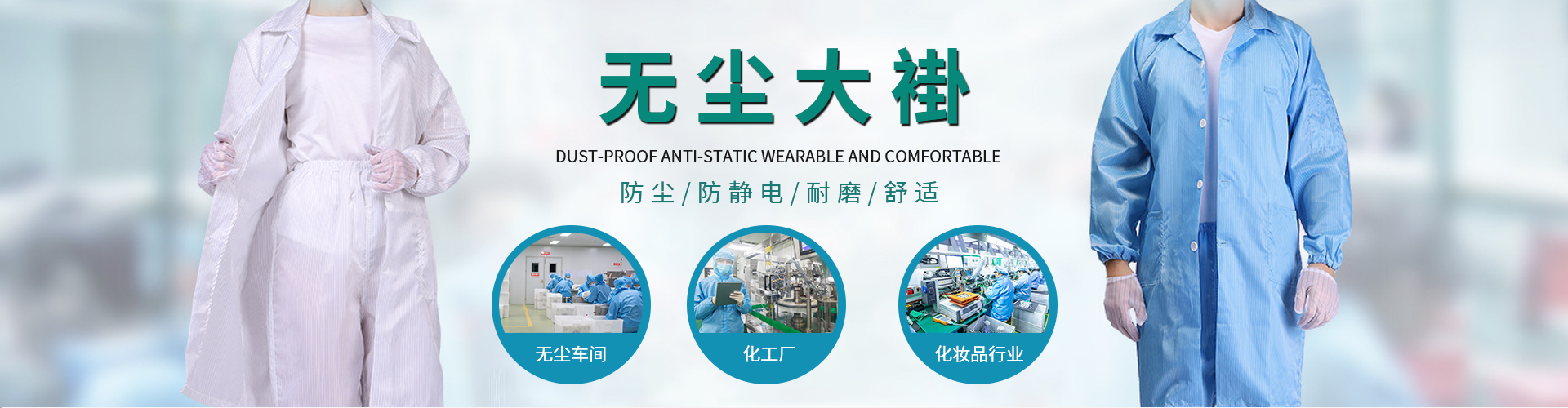 无尘大褂

DUST-PROOF ANTI-STATIC WEARABLE AND COMFORTABLE

防尘/防静电/耐磨/舒适

无尘车间

化工厂

化妆品行业